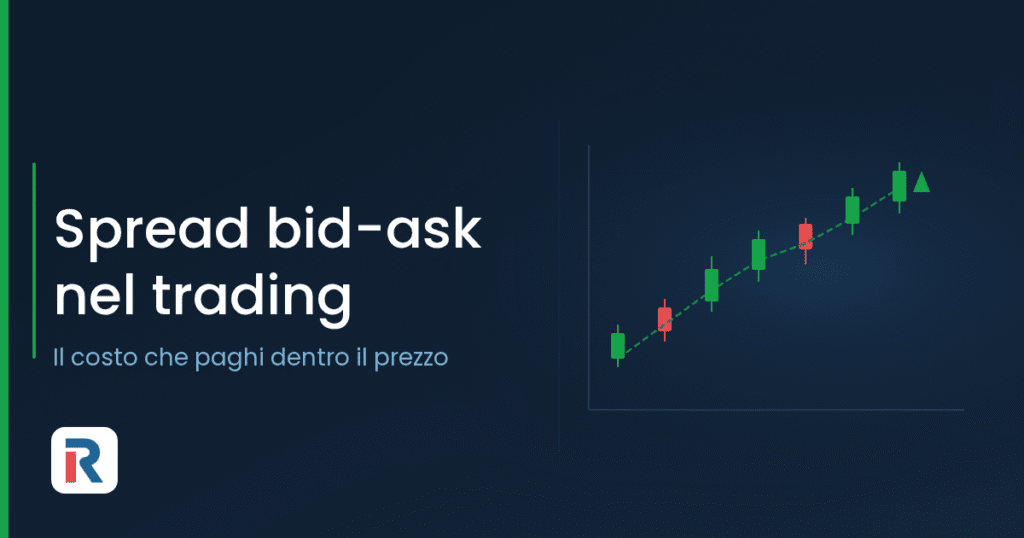 Spread bid-ask nel trading

Il costo che paghi dentro il prezzo

R